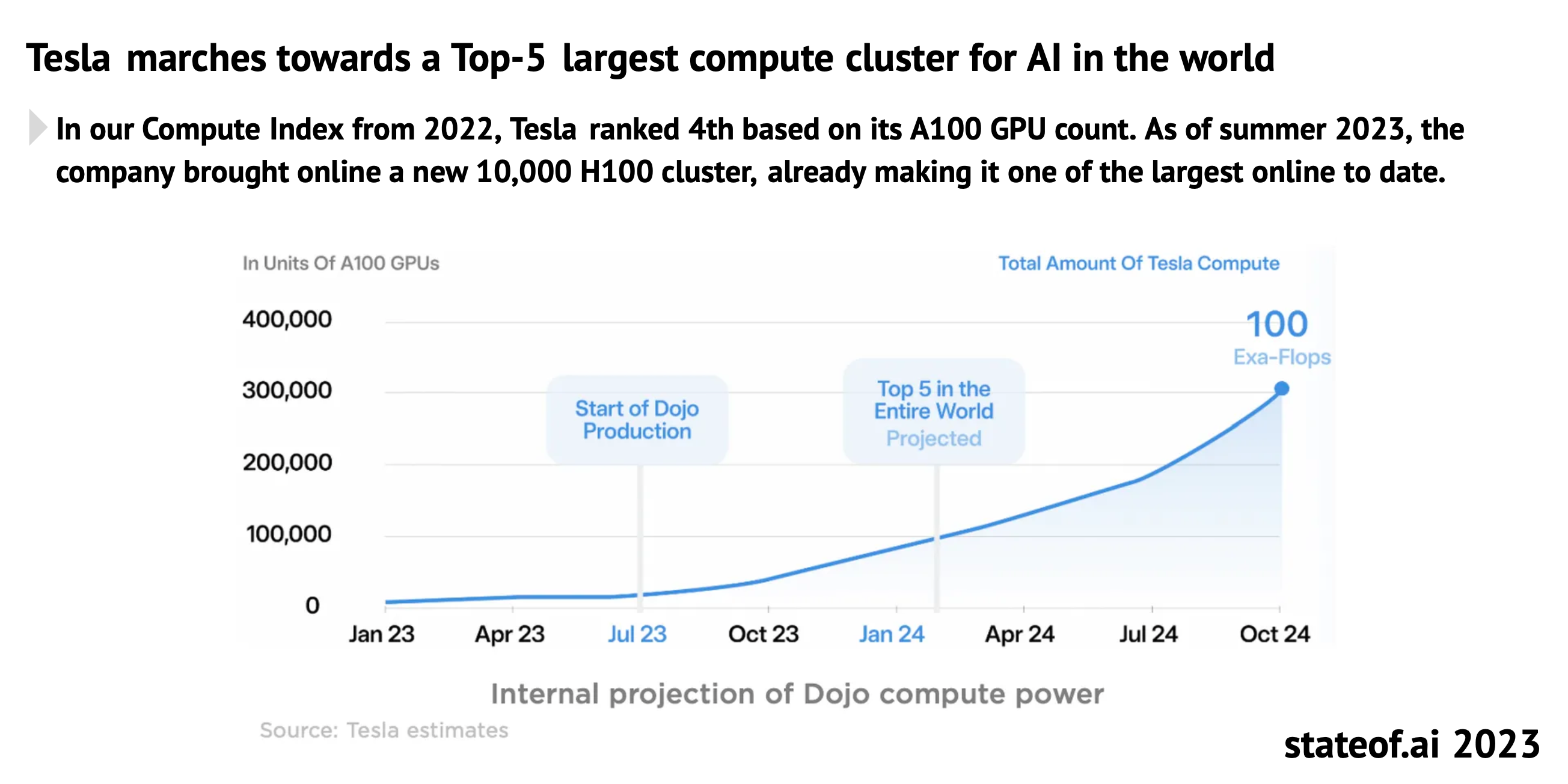 Tesla marches towards a Top-5 largest compute cluster for AI in the world

In our Compute Index from 2022, Tesla ranked 4th based on its A100 GPU count. As of summer 2023, the company brought online a new 10,000 H100 cluster, already making it one of the largest online to date.

In Units Of A100 GPUs

Total Amount Of Tesla Compute

400,000
300,000
200,000
100,000
0

100
Exa-Flops

Start of Dojo Production

Top 5 in the Entire World
Projected

Jan 23 Apr 23 Jul 23 Oct 23 Jan 24 Apr 24 Jul 24 Oct 24

Internal projection of Dojo compute power

Source: Tesla estimates

stateof.ai 2023